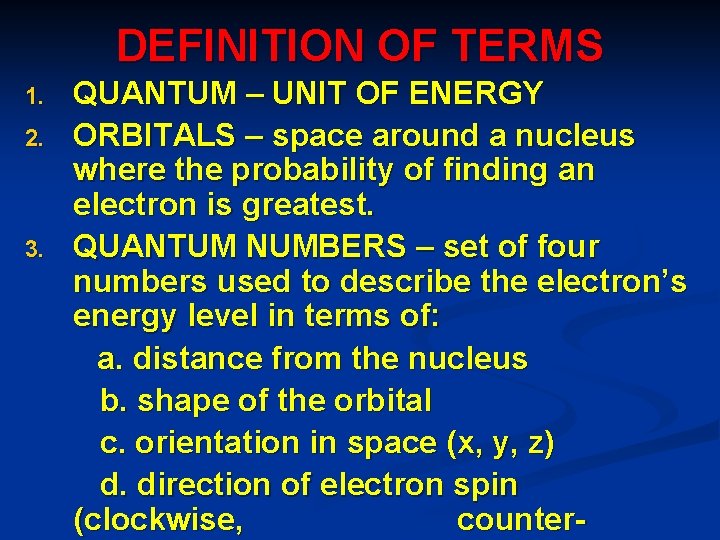 DEFINITION OF TERMS

1. QUANTUM – UNIT OF ENERGY
2. ORBITALS – space around a nucleus where the probability of finding an electron is greatest.
3. QUANTUM NUMBERS – set of four numbers used to describe the electron's energy level in terms of:

a. distance from the nucleus

b. shape of the orbital

c. orientation in space (x, y, z)

d. direction of electron spin (clockwise, counter-